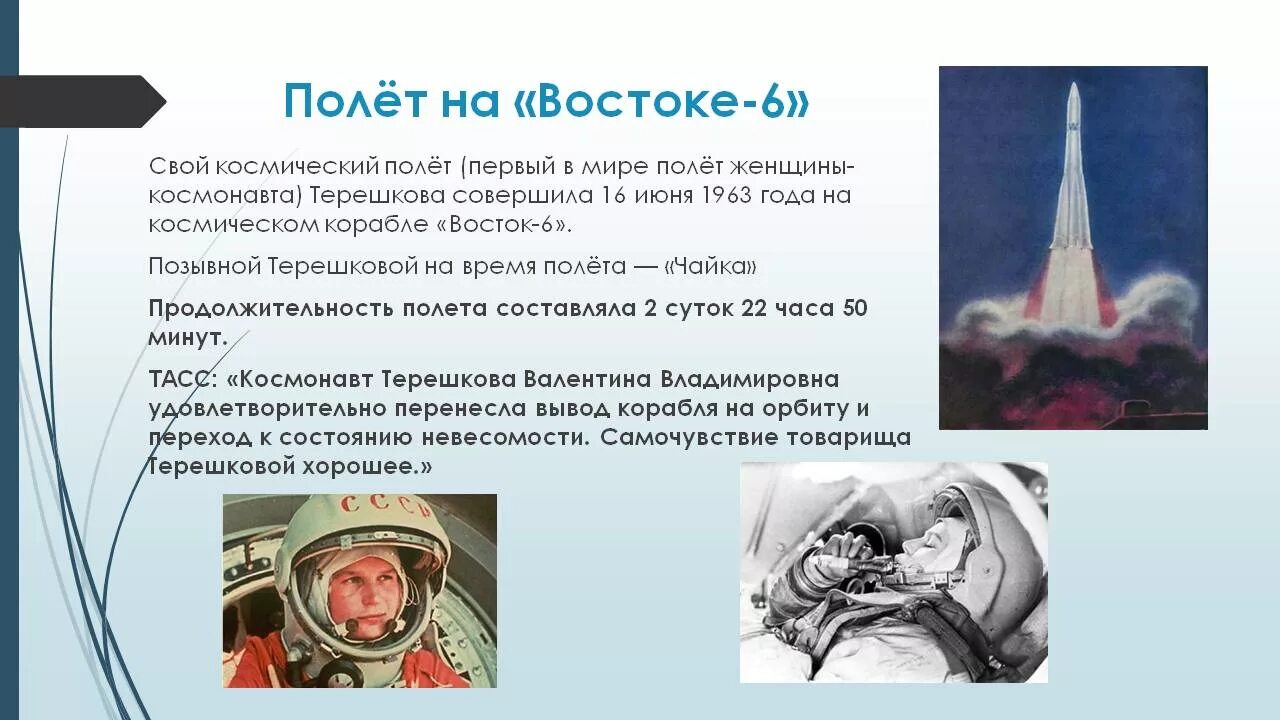 Полёт на «Востоке-6»

Свой космический полёт (первый в мире полёт женщины-космонавта) Терешкова совершила 16 июня 1963 года на космическом корабле «Восток-6».

Позывной Терешковой на время полёта — «Чайка»

Продолжительность полета составляла 2 суток 22 часа 50 минут.

ТАСС: «Космонавт Терешкова Валентина Владимировна удовлетворительно перенесла вывод корабля на орбиту и переход к состоянию невесомости. Самочувствие товарища Терешковой хорошее.»

СССР